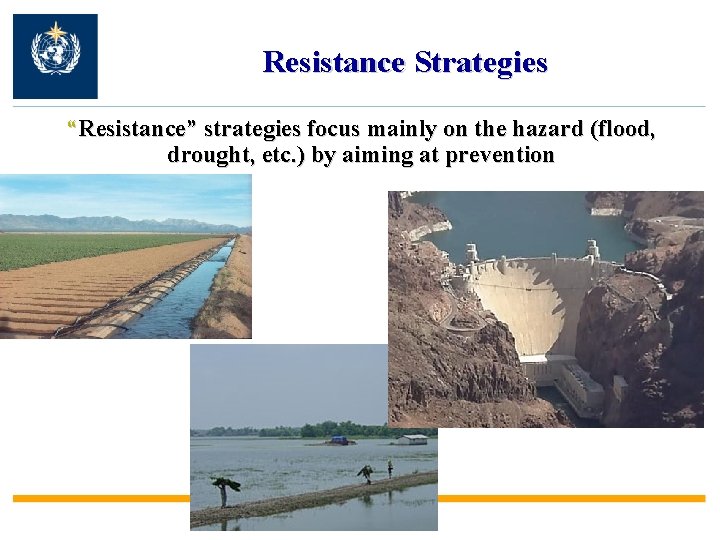 Resistance Strategies

“Resistance” strategies focus mainly on the hazard (flood, drought, etc.) by aiming at prevention